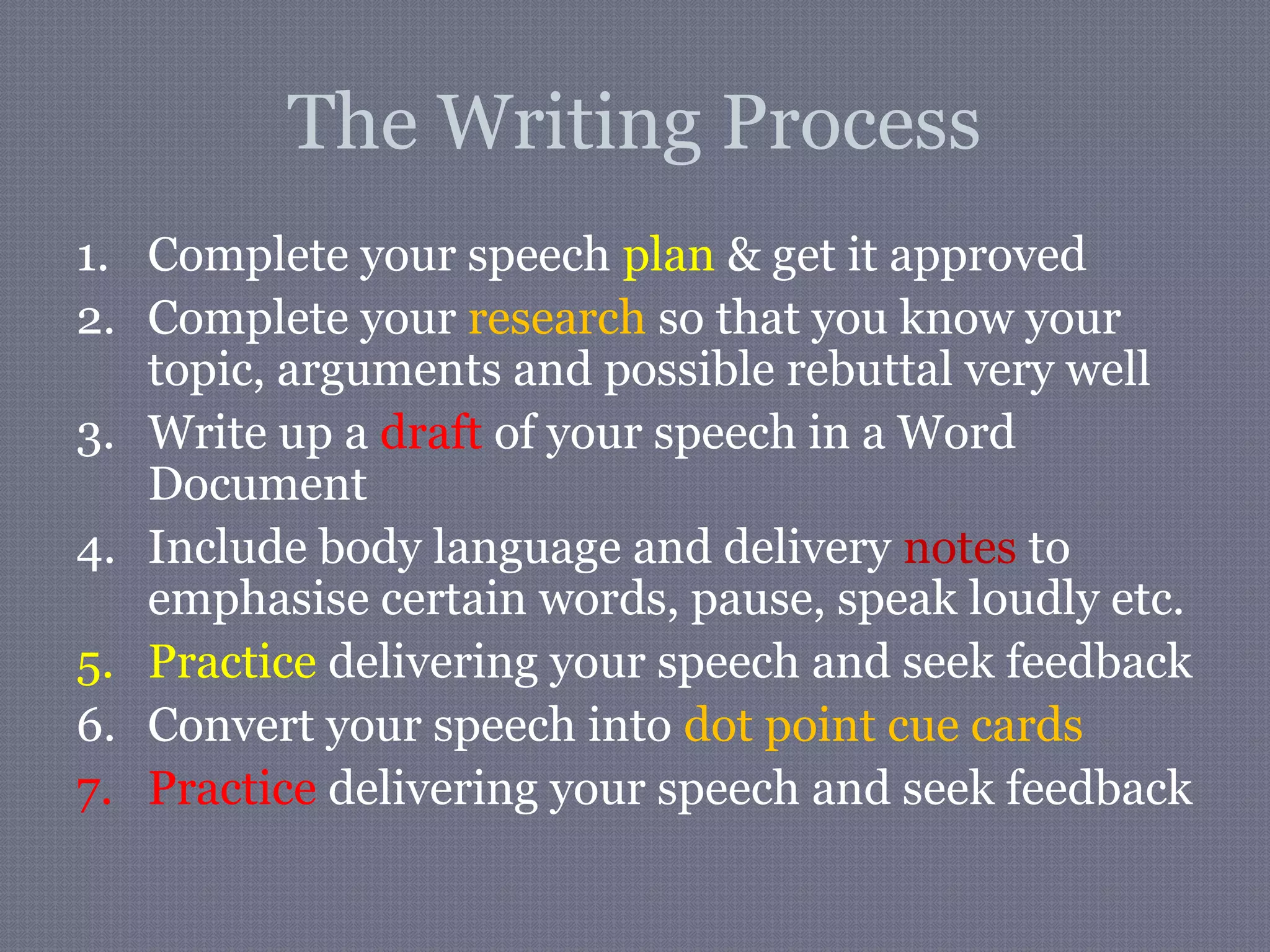 The Writing Process

1. Complete your speech plan & get it approved
2. Complete your research so that you know your topic, arguments and possible rebuttal very well
3. Write up a draft of your speech in a Word Document
4. Include body language and delivery notes to emphasise certain words, pause, speak loudly etc.
5. Practice delivering your speech and seek feedback
6. Convert your speech into dot point cue cards
7. Practice delivering your speech and seek feedback